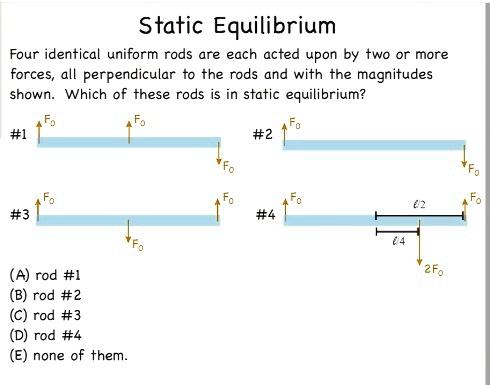 Static Equilibrium

Four identical uniform rods are each acted upon by two or more forces, all perpendicular to the rods and with the magnitudes shown. Which of these rods is in static equilibrium?

#1 $F_0$ $F_0$ $F_0$

#2 $F_0$ $F_0$

#3 $F_0$ $F_0$ $F_0$

#4 $F_0$ $\ell/2$ $F_0$ $\ell/4$ $2F_0$

(A) rod #1
(B) rod #2
(C) rod #3
(D) rod #4
(E) none of them.